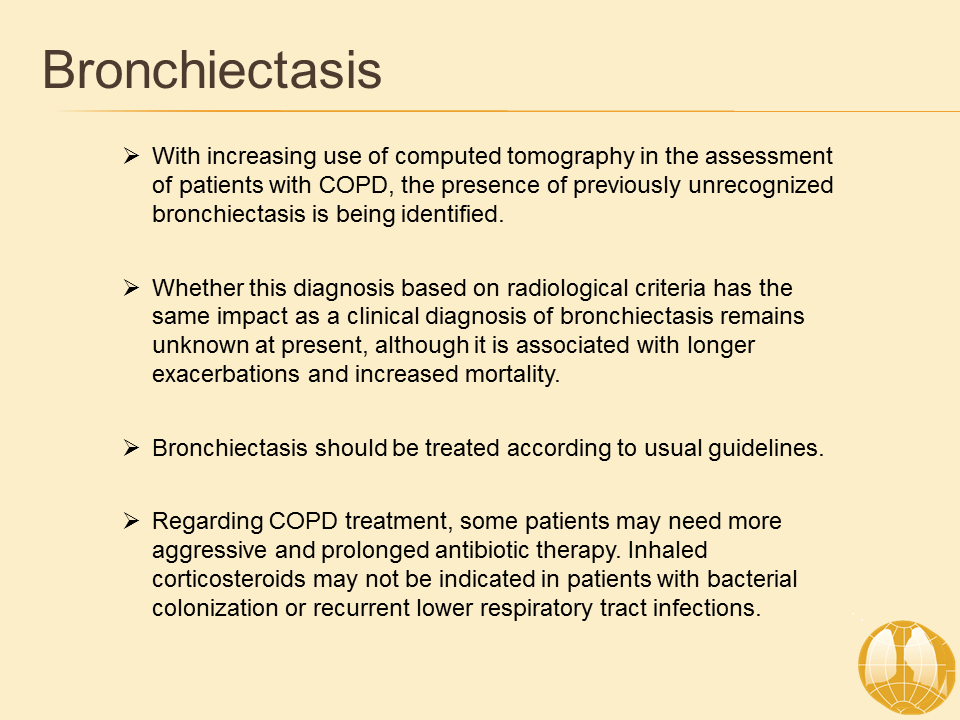 Bronchiectasis

➢ With increasing use of computed tomography in the assessment of patients with COPD, the presence of previously unrecognized bronchiectasis is being identified.

➢ Whether this diagnosis based on radiological criteria has the same impact as a clinical diagnosis of bronchiectasis remains unknown at present, although it is associated with longer exacerbations and increased mortality.

➢ Bronchiectasis should be treated according to usual guidelines.

➢ Regarding COPD treatment, some patients may need more aggressive and prolonged antibiotic therapy. Inhaled corticosteroids may not be indicated in patients with bacterial colonization or recurrent lower respiratory tract infections.